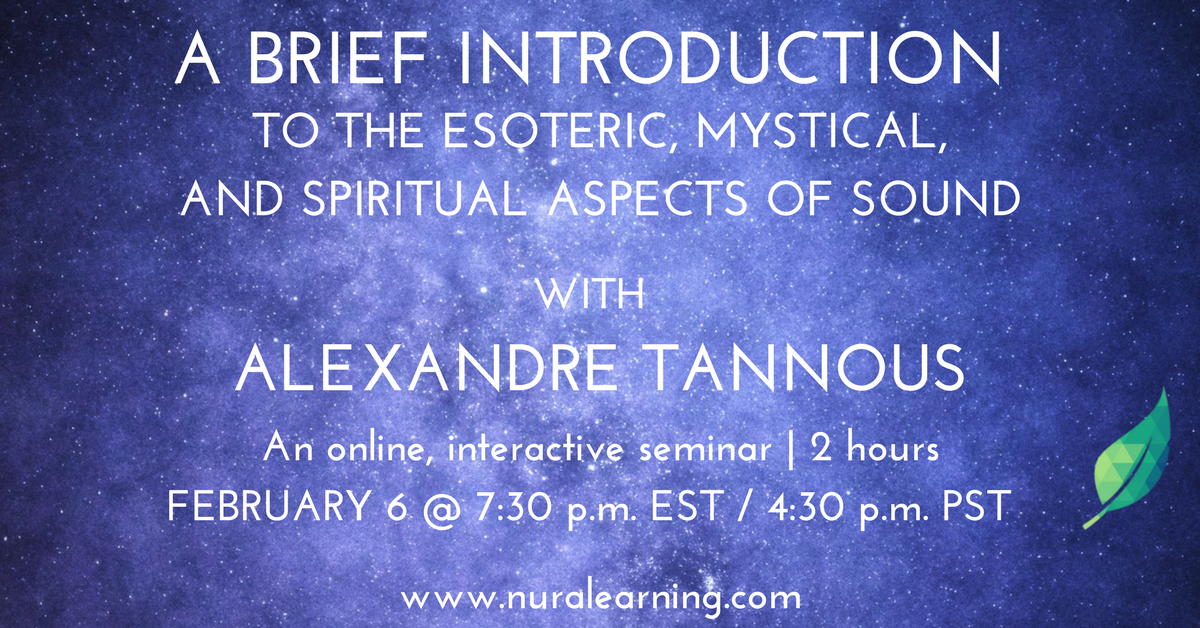 A BRIEF INTRODUCTION
TO THE ESOTERIC, MYSTICAL, AND SPIRITUAL ASPECTS OF SOUND

WITH

ALEXANDRE TANNOUS

An online, interactive seminar | 2 hours
FEBRUARY 6 @ 7:30 p.m. EST / 4:30 p.m. PST

www.nuralearning.com